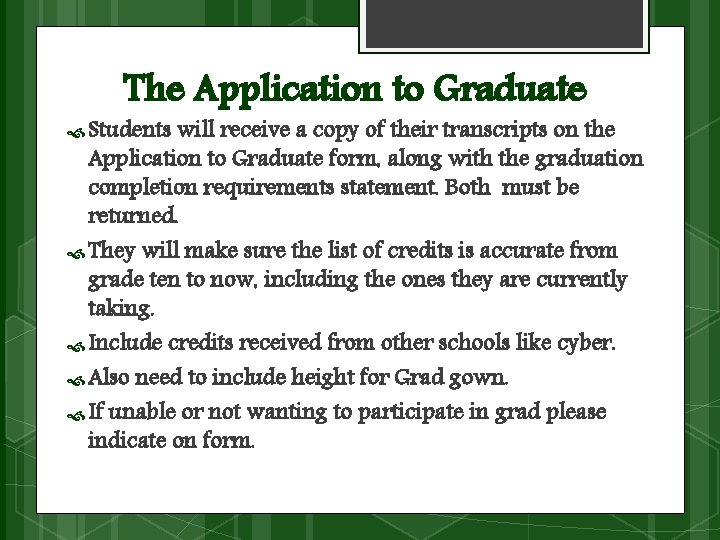 The Application to Graduate

Students will receive a copy of their transcripts on the Application to Graduate form, along with the graduation completion requirements statement. Both must be returned.

They will make sure the list of credits is accurate from grade ten to now, including the ones they are currently taking.

Include credits received from other schools like cyber.

Also need to include height for Grad gown.

If unable or not wanting to participate in grad please indicate on form.